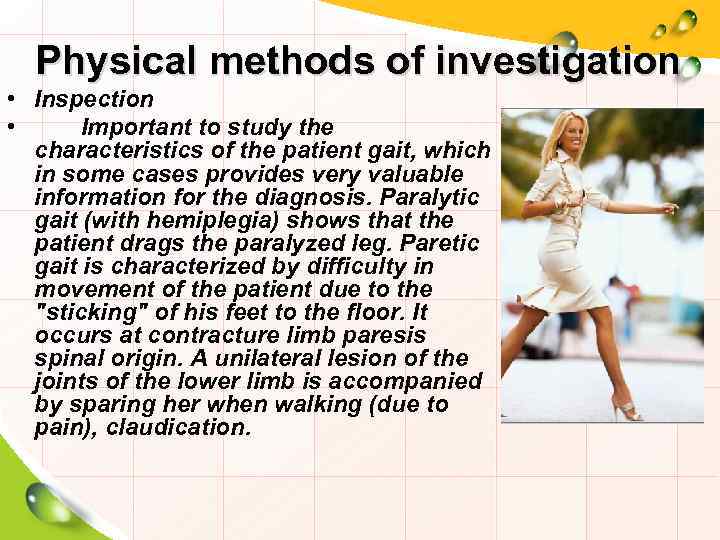 Physical methods of investigation

• Inspection
• Important to study the characteristics of the patient gait, which in some cases provides very valuable information for the diagnosis. Paralytic gait (with hemiplegia) shows that the patient drags the paralyzed leg. Paretic gait is characterized by difficulty in movement of the patient due to the "sticking" of his feet to the floor. It occurs at contracture limb paresis spinal origin. A unilateral lesion of the joints of the lower limb is accompanied by sparing her when walking (due to pain), claudication.